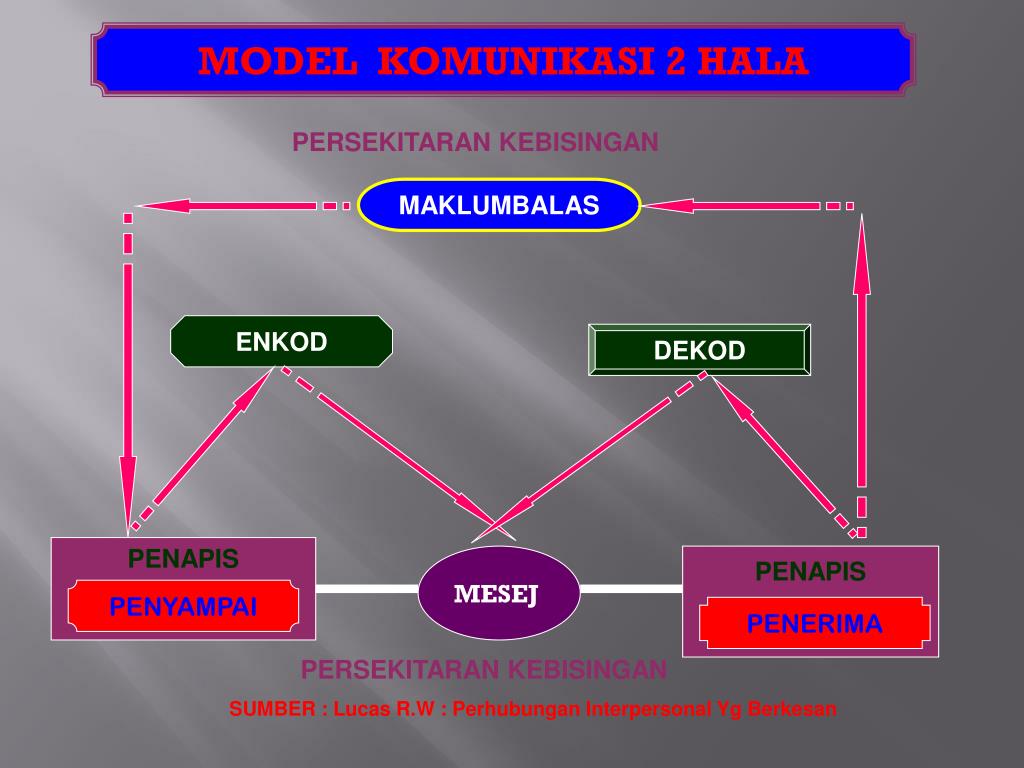 MODEL KOMUNIKASI 2 HALA

PERSEKITARAN KEBISINGAN

MAKLUMBALAS

ENKOD

DEKOD

PENAPIS

PENYAMPAI

MESEJ

PENAPIS

PENERIMA

PERSEKITARAN KEBISINGAN

SUMBER : Lucas R.W : Perhubungan Interpersonal Yg Berkesan